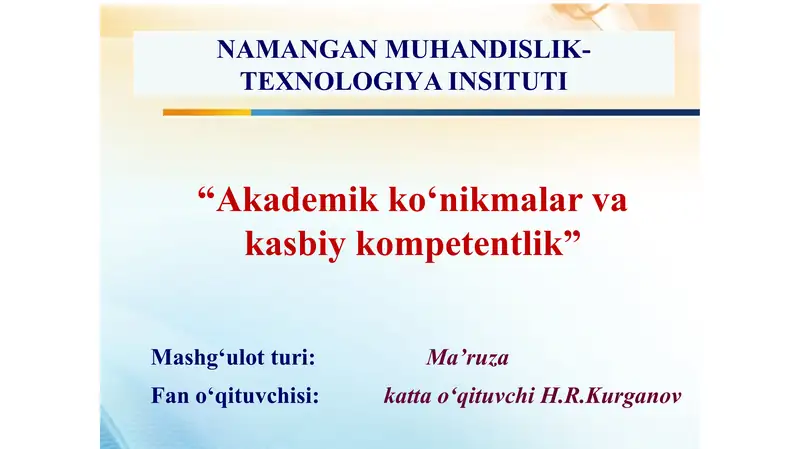 NAMANGAN MUHANDISLIK-TEXNOLOGIYA INSITUTI

“Akademik ko‘nikmalar va kasbiy kompetentlik”

Mashg‘ulot turi: Ma’ruza

Fan o‘qituvchisi: katta o‘qituvchi H.R.Kurganov